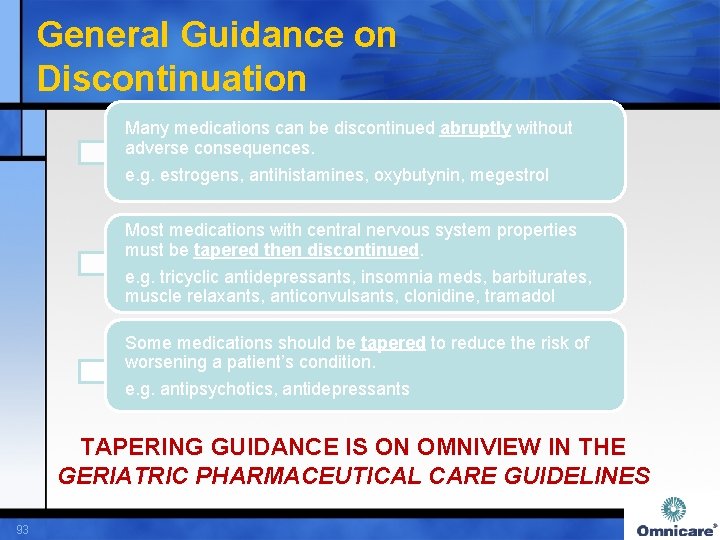 General Guidance on Discontinuation

Many medications can be discontinued abruptly without adverse consequences.

e.g. estrogens, antihistamines, oxybutynin, megestrol

Most medications with central nervous system properties must be tapered then discontinued.

e.g. tricyclic antidepressants, insomnia meds, barbiturates, muscle relaxants, anticonvulsants, clonidine, tramadol

Some medications should be tapered to reduce the risk of worsening a patient's condition.

e.g. antipsychotics, antidepressants

TAPERING GUIDANCE IS ON OMNIVIEW IN THE GERIATRIC PHARMACEUTICAL CARE GUIDELINES

93

Omnicare®